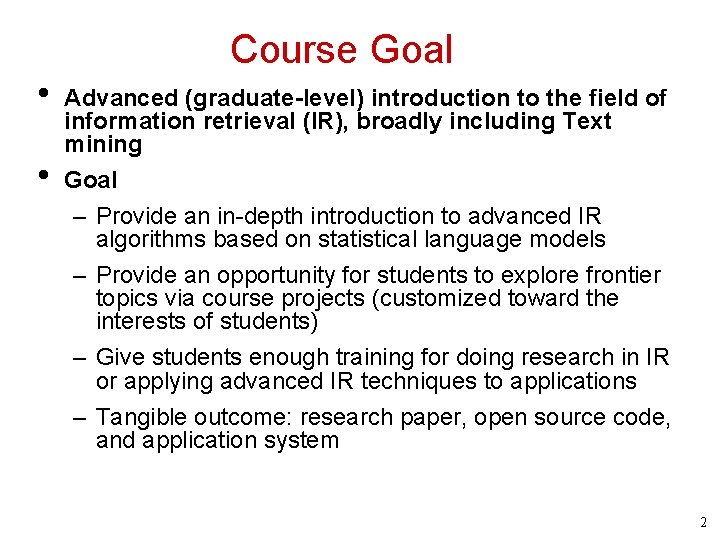 Course Goal

• Advanced (graduate-level) introduction to the field of information retrieval (IR), broadly including Text mining

• Goal

– Provide an in-depth introduction to advanced IR algorithms based on statistical language models

– Provide an opportunity for students to explore frontier topics via course projects (customized toward the interests of students)

– Give students enough training for doing research in IR or applying advanced IR techniques to applications

– Tangible outcome: research paper, open source code, and application system

2